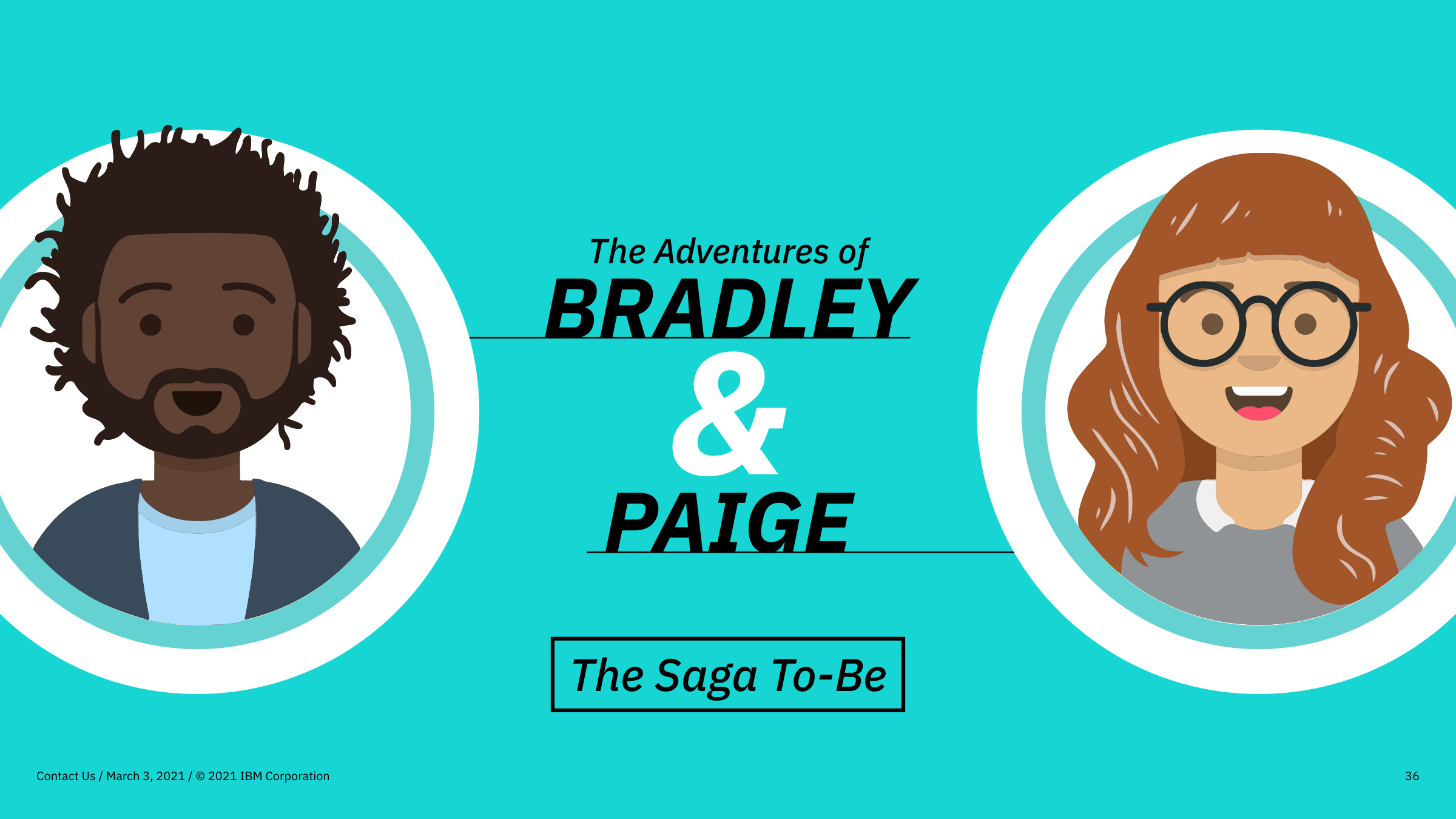 The Adventures of
BRADLEY
&
PAIGE

The Saga To-Be

Contact Us / March 3, 2021 / © 2021 IBM Corporation

36